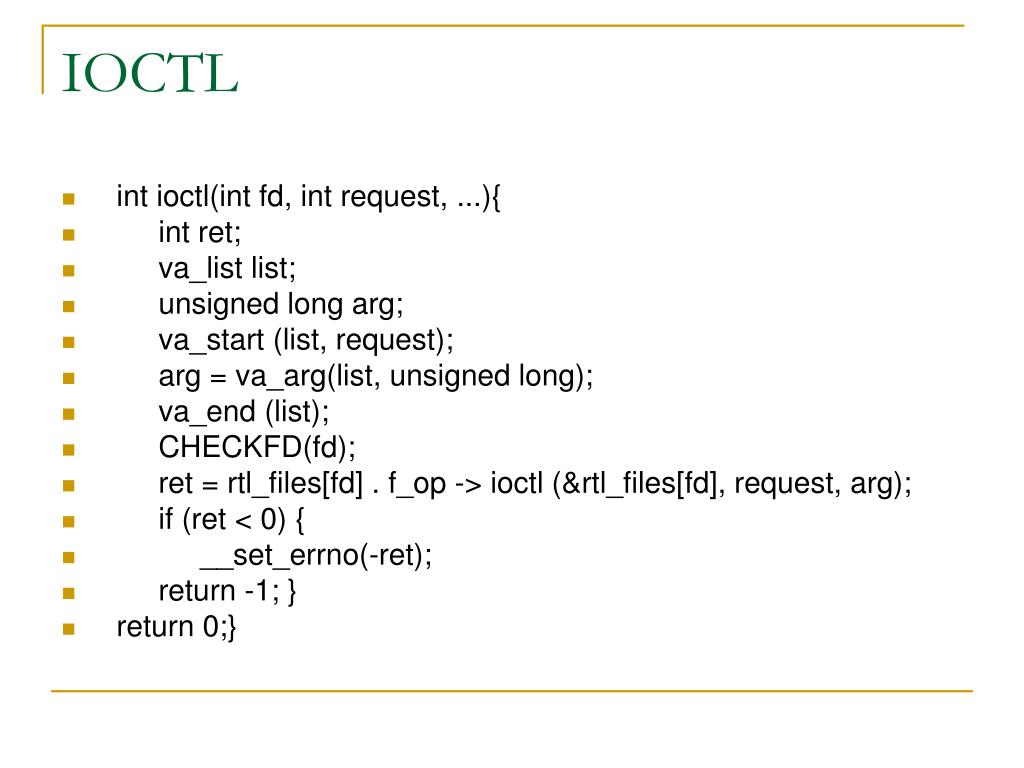 IOCTL

- int ioctl(int fd, int request, ...){
- int ret;
- va_list list;
- unsigned long arg;
- va_start (list, request);
- arg = va_arg(list, unsigned long);
- va_end (list);
- CHECKFD(fd);
- ret = rtl_files[fd] . f_op -> ioctl (&rtl_files[fd], request, arg);
- if (ret < 0) {
- __set_errno(-ret);
- return -1; }
- return 0;}